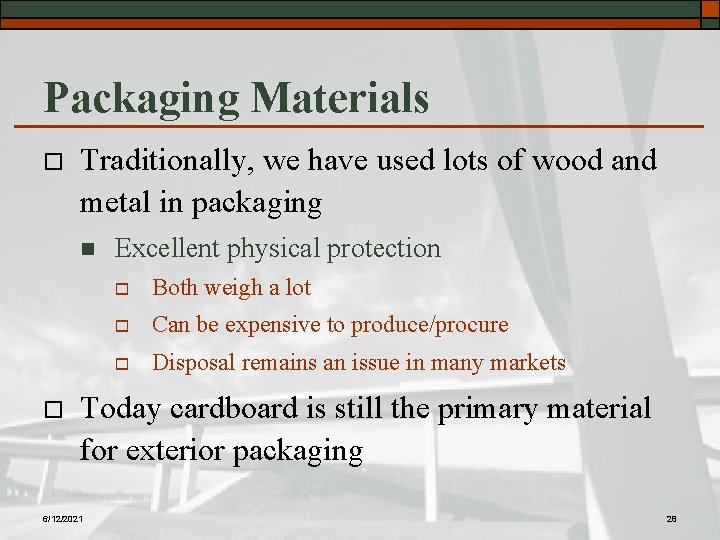 Packaging Materials

Traditionally, we have used lots of wood and metal in packaging

Excellent physical protection

Both weigh a lot

Can be expensive to produce/procure

Disposal remains an issue in many markets

Today cardboard is still the primary material for exterior packaging

6/12/2021

28